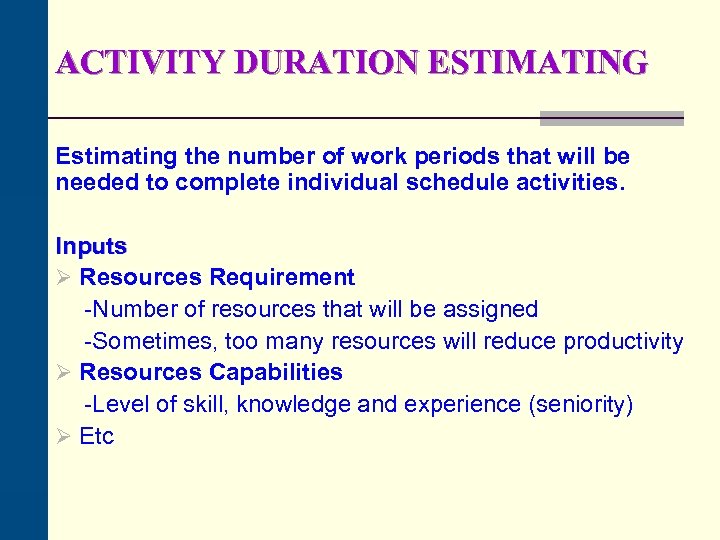 ACTIVITY DURATION ESTIMATING

Estimating the number of work periods that will be needed to complete individual schedule activities.

Inputs
➢ Resources Requirement
-Number of resources that will be assigned
-Sometimes, too many resources will reduce productivity
➢ Resources Capabilities
-Level of skill, knowledge and experience (seniority)
➢ Etc